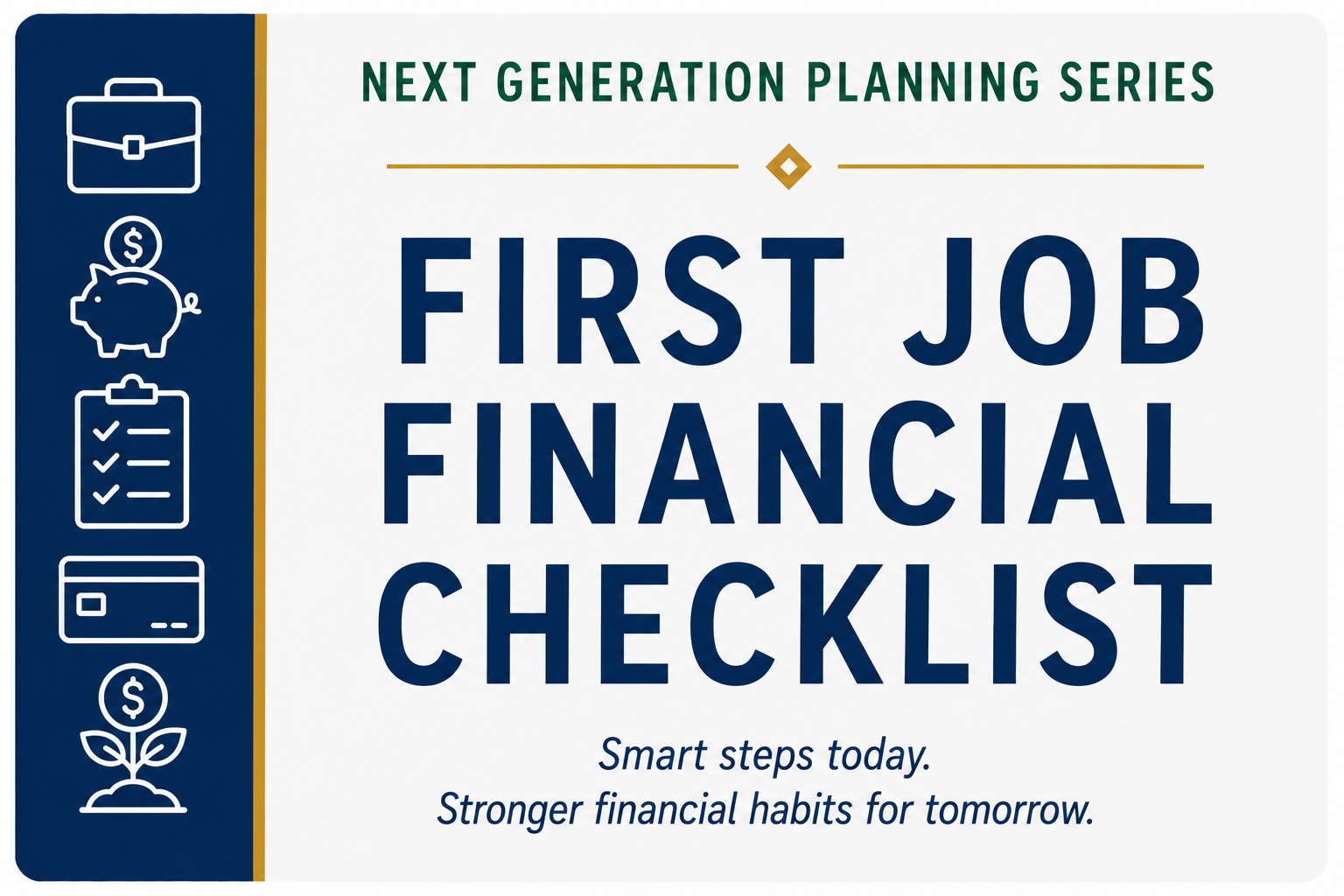 NEXT GENERATION PLANNING SERIES

FIRST JOB FINANCIAL CHECKLIST

Smart steps today.
Stronger financial habits for tomorrow.